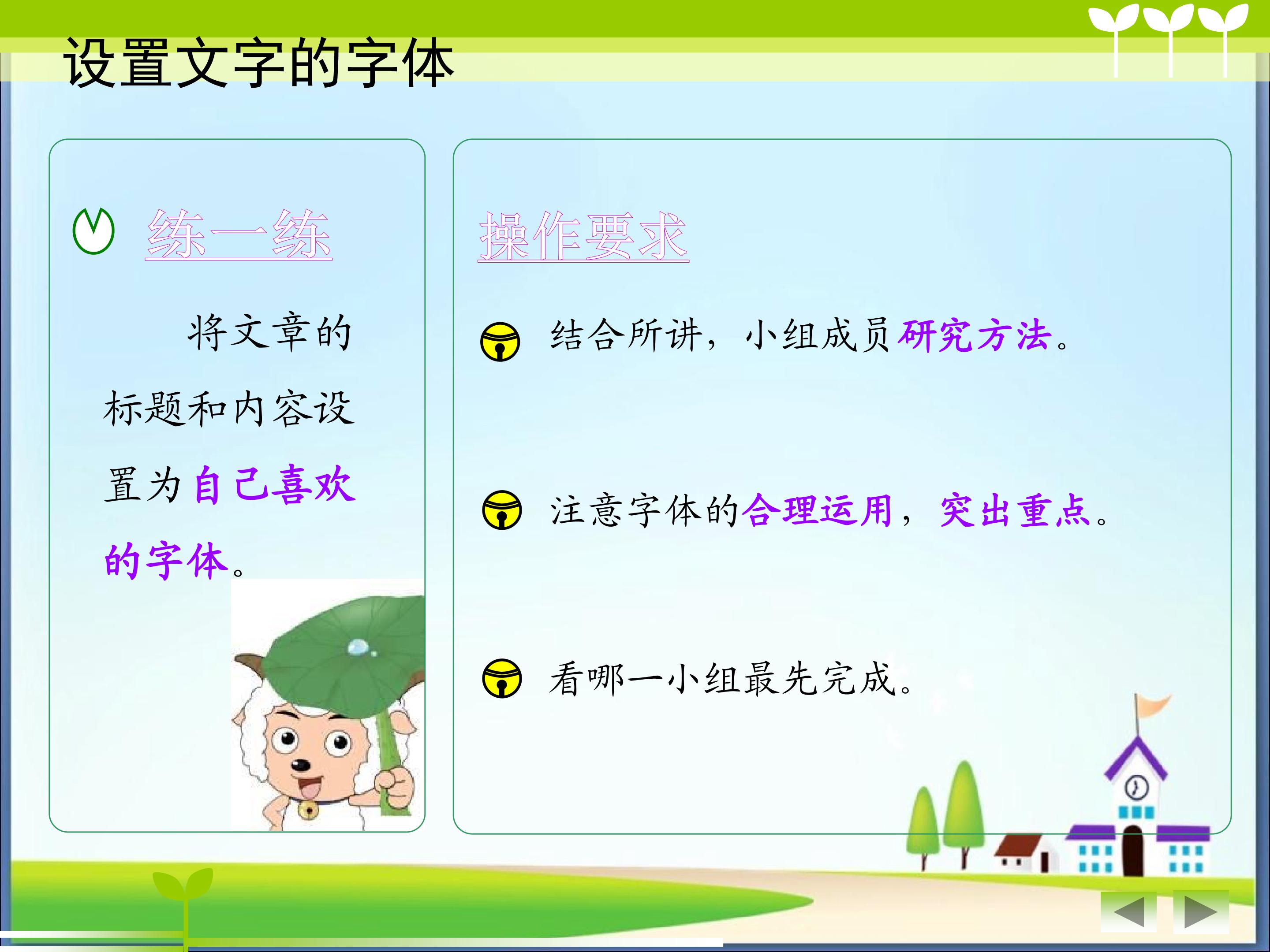 设置文字的字体

练一练

将文章的标题和内容设置为自己喜欢的字体。

操作要求

结合所讲，小组成员研究方法。

注意字体的合理运用，突出重点。

看哪一小组最先完成。